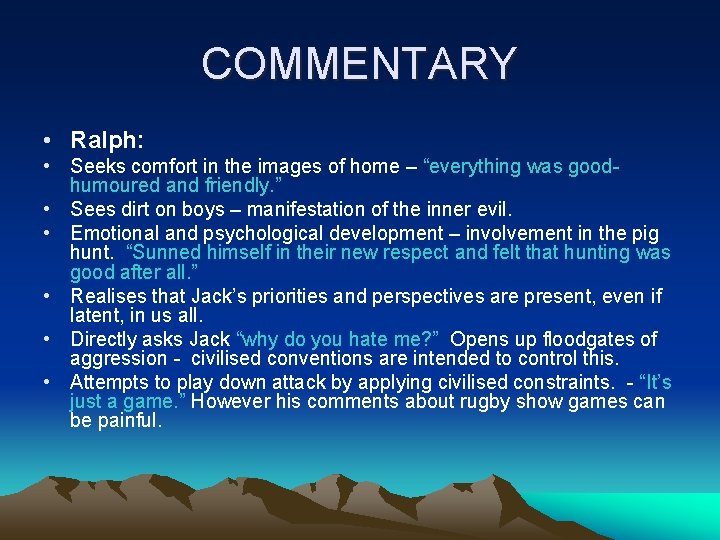 COMMENTARY

• Ralph:
• Seeks comfort in the images of home – “everything was good-humoured and friendly.”
• Sees dirt on boys – manifestation of the inner evil.
• Emotional and psychological development – involvement in the pig hunt. “Sunned himself in their new respect and felt that hunting was good after all.”
• Realises that Jack’s priorities and perspectives are present, even if latent, in us all.
• Directly asks Jack “why do you hate me?” Opens up floodgates of aggression - civilised conventions are intended to control this.
• Attempts to play down attack by applying civilised constraints. - “It’s just a game.” However his comments about rugby show games can be painful.